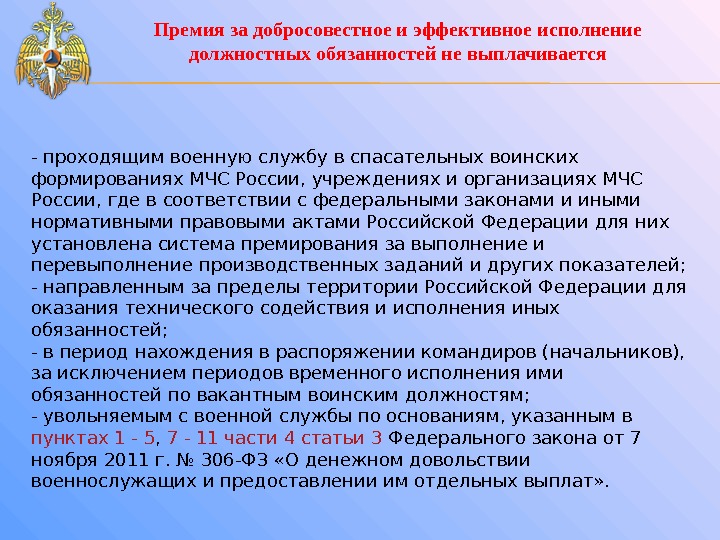 Премия за добросовестное и эффективное исполнение должностных обязанностей не выплачивается

- проходящим военную службу в спасательных воинских формированиях МЧС России, учреждениях и организациях МЧС России, где в соответствии с федеральными законами и иными нормативными правовыми актами Российской Федерации для них установлена система премирования за выполнение и перевыполнение производственных заданий и других показателей;
- направленным за пределы территории Российской Федерации для оказания технического содействия и исполнения иных обязанностей;
- в период нахождения в распоряжении командиров (начальников), за исключением периодов временного исполнения ими обязанностей по вакантным воинским должностям;
- увольняемым с военной службы по основаниям, указанным в пунктах 1 - 5, 7 - 11 части 4 статьи 3 Федерального закона от 7 ноября 2011 г. № 306-ФЗ «О денежном довольствии военнослужащих и предоставлении им отдельных выплат».